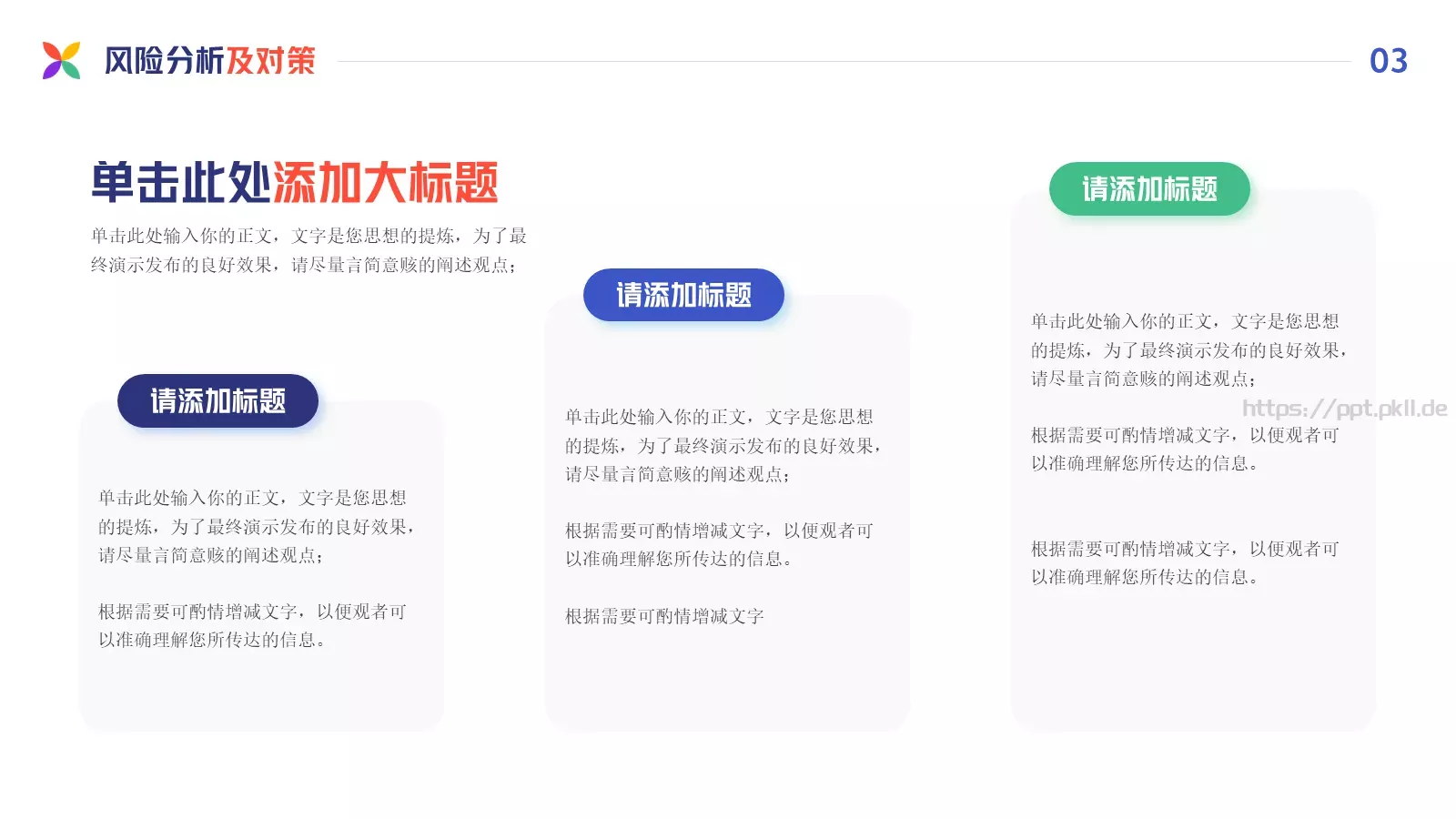 风险分析及对策

03

单击此处添加大标题

单击此处输入你的正文，文字是您思想的提炼，为了最终演示发布的良好效果，请尽量言简意赅的阐述观点；

请添加标题

单击此处输入你的正文，文字是您思想的提炼，为了最终演示发布的良好效果，请尽量言简意赅的阐述观点；

根据需要可酌情增减文字，以便观者可以准确理解您所传达的信息。

请添加标题

单击此处输入你的正文，文字是您思想的提炼，为了最终演示发布的良好效果，请尽量言简意赅的阐述观点；

根据需要可酌情增减文字，以便观者可以准确理解您所传达的信息。

根据需要可酌情增减文字

请添加标题

单击此处输入你的正文，文字是您思想的提炼，为了最终演示发布的良好效果，请尽量言简意赅的阐述观点；

https://ppt.pkll.de

根据需要可酌情增减文字，以便观者可以准确理解您所传达的信息。

根据需要可酌情增减文字，以便观者可以准确理解您所传达的信息。